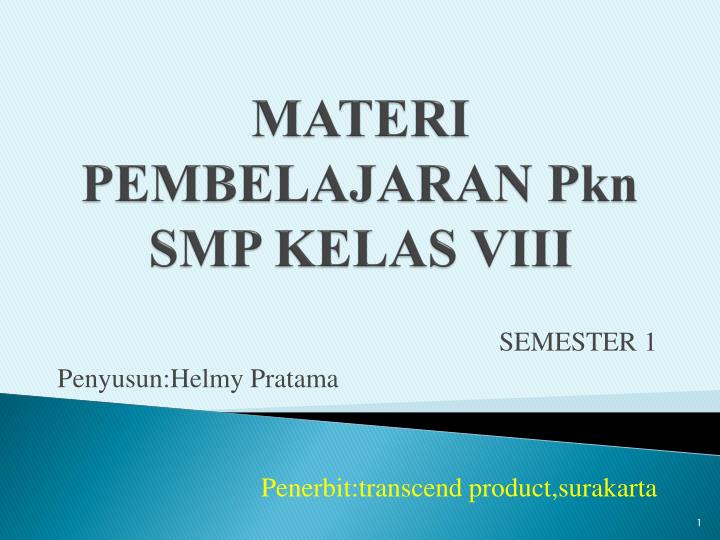 MATERI PEMBELAJARAN Pkn SMP KELAS VIII

SEMESTER 1

Penyusun:Helmy Pratama

Penerbit:transcend product,surakarta

1